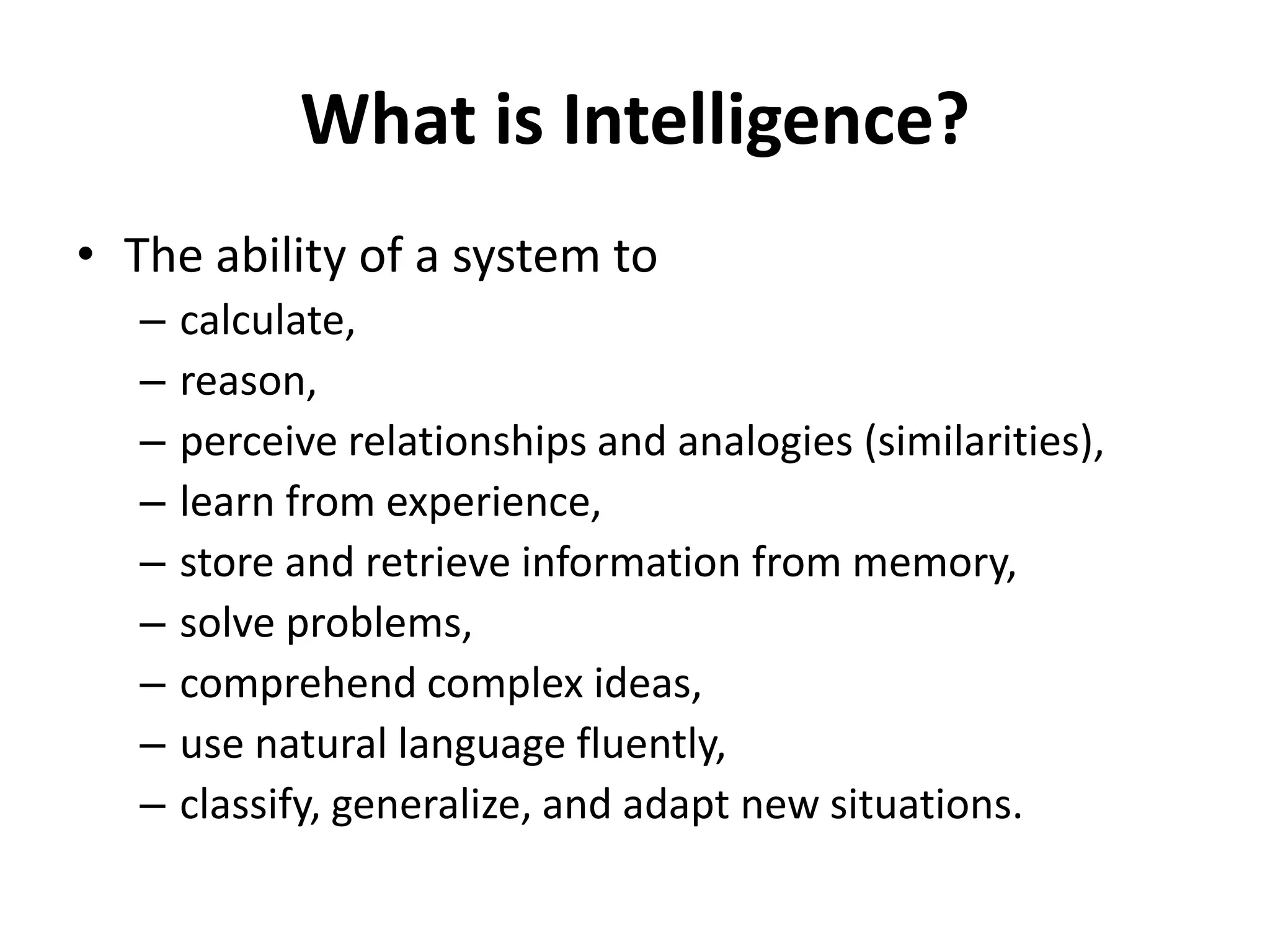 What is Intelligence?

• The ability of a system to
– calculate,
– reason,
– perceive relationships and analogies (similarities),
– learn from experience,
– store and retrieve information from memory,
– solve problems,
– comprehend complex ideas,
– use natural language fluently,
– classify, generalize, and adapt new situations.